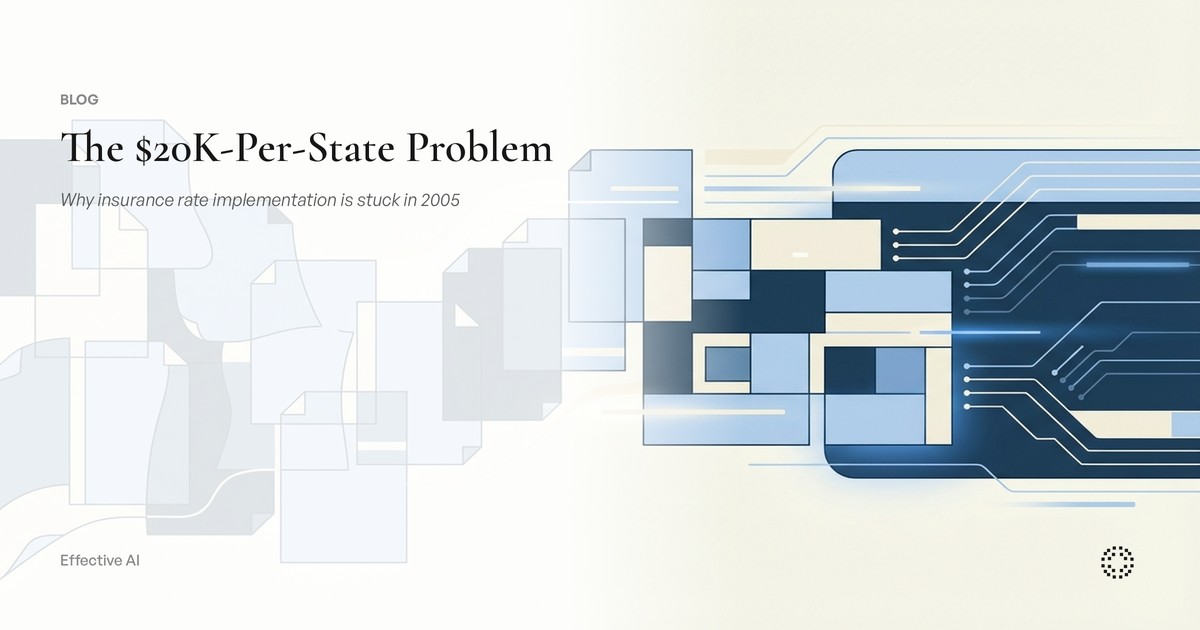 BLOG

The $20K-Per-State Problem

Why insurance rate implementation is stuck in 2005

Effective AI